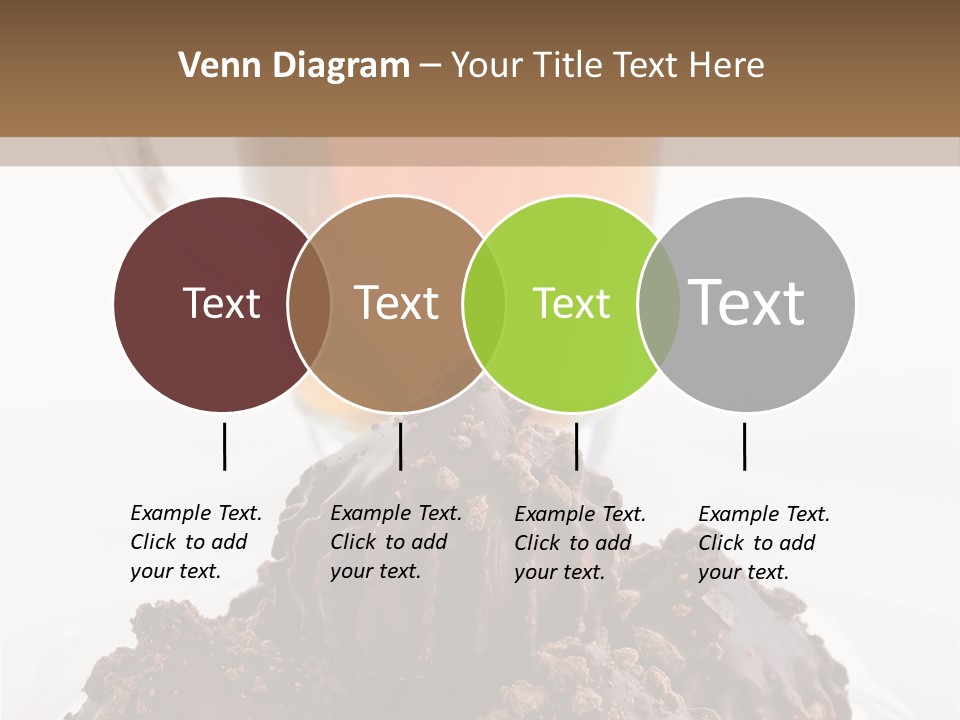 Venn Diagram – Your Title Text Here

Text

Text

Text

Text

Example Text. Click to add your text.

Example Text. Click to add your text.

Example Text. Click to add your text.

Example Text. Click to add your text.